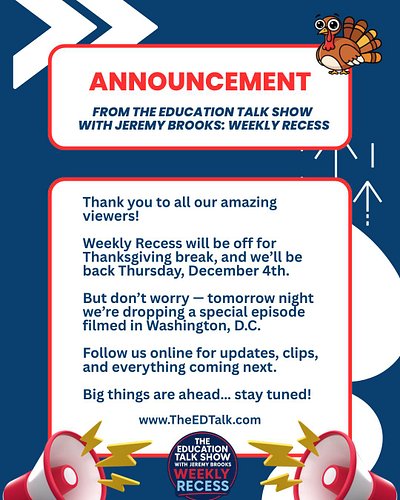 ANNOUNCEMENT

FROM THE EDUCATION TALK SHOW WITH JEREMY BROOKS: WEEKLY RECESS

Thank you to all our amazing viewers!

Weekly Recess will be off for Thanksgiving break, and we'll be back Thursday, December 4th.

But don't worry — tomorrow night we're dropping a special episode filmed in Washington, D.C.

Follow us online for updates, clips, and everything coming next.

Big things are ahead... stay tuned!

www.TheEDTalk.com

THE EDUCATION TALK SHOW WITH JEREMY BROOKS WEEKLY RECESS